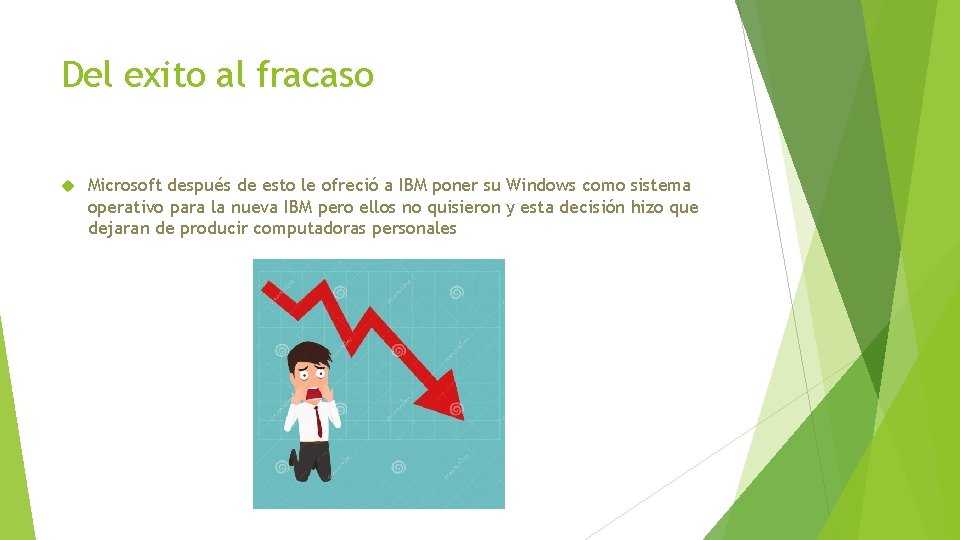 Del exito al fracaso

Microsoft después de esto le ofreció a IBM poner su Windows como sistema operativo para la nueva IBM pero ellos no quisieron y esta decisión hizo que dejaran de producir computadoras personales